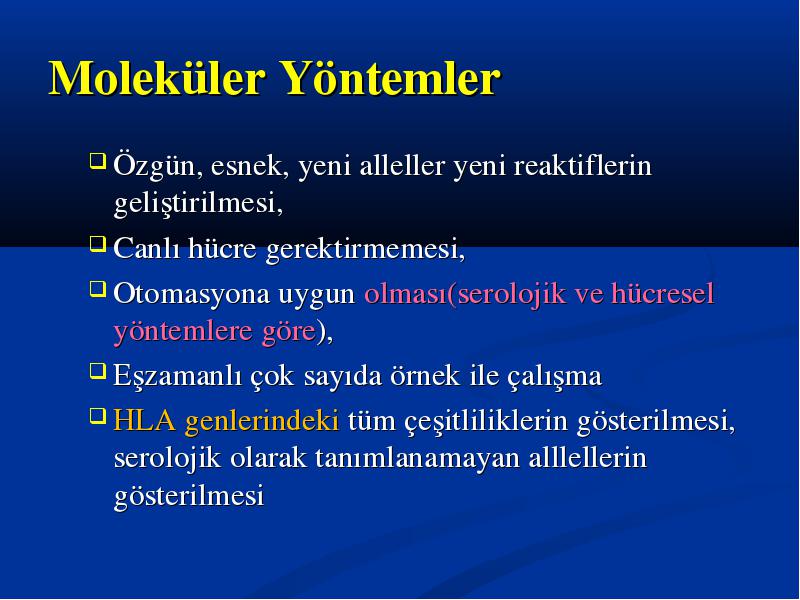 Moleküler Yöntemler

❑ Özgün, esnek, yeni alleller yeni reaktiflerin geliştirilmesi,

❑ Canlı hücre gerektirmemesi,

❑ Otomasyona uygun olması(serolojik ve hücresel yöntemlere göre),

❑ Eşzamanlı çok sayıda örnek ile çalışma

❑ HLA genlerindeki tüm çeşitliliklerin gösterilmesi, serolojik olarak tanımlanamayan alllellerin gösterilmesi